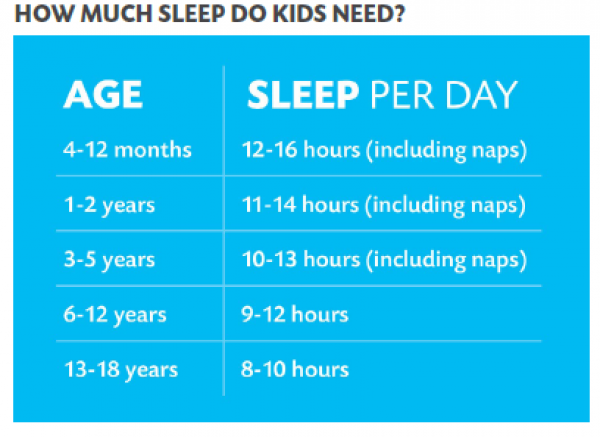 HOW MUCH SLEEP DO KIDS NEED?

| AGE | SLEEP PER DAY |
|---|---|
| 4-12 months | 12-16 hours (including naps) |
| 1-2 years | 11-14 hours (including naps) |
| 3-5 years | 10-13 hours (including naps) |
| 6-12 years | 9-12 hours |
| 13-18 years | 8-10 hours |